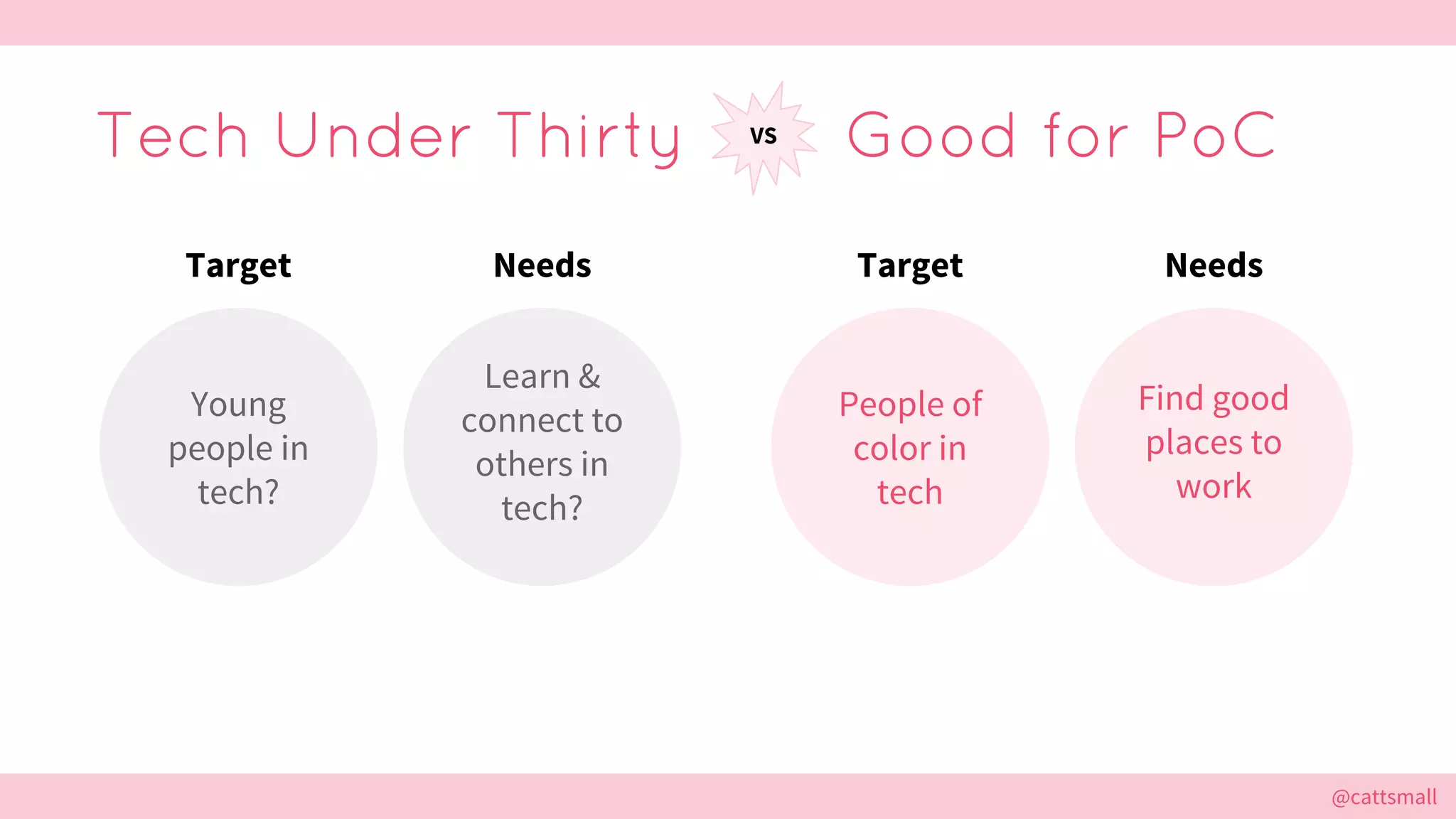 Tech Under Thirty vs Good for PoC

Target

Young people in tech?

Needs

Learn & connect to others in tech?

Target

People of color in tech

Needs

Find good places to work

@cattsmall